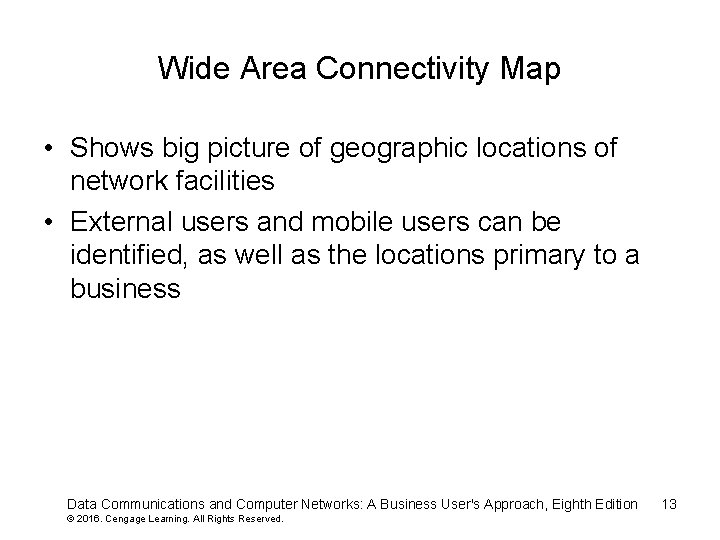 Wide Area Connectivity Map

• Shows big picture of geographic locations of network facilities

• External users and mobile users can be identified, as well as the locations primary to a business

Data Communications and Computer Networks: A Business User's Approach, Eighth Edition 13
© 2016. Cengage Learning. All Rights Reserved.